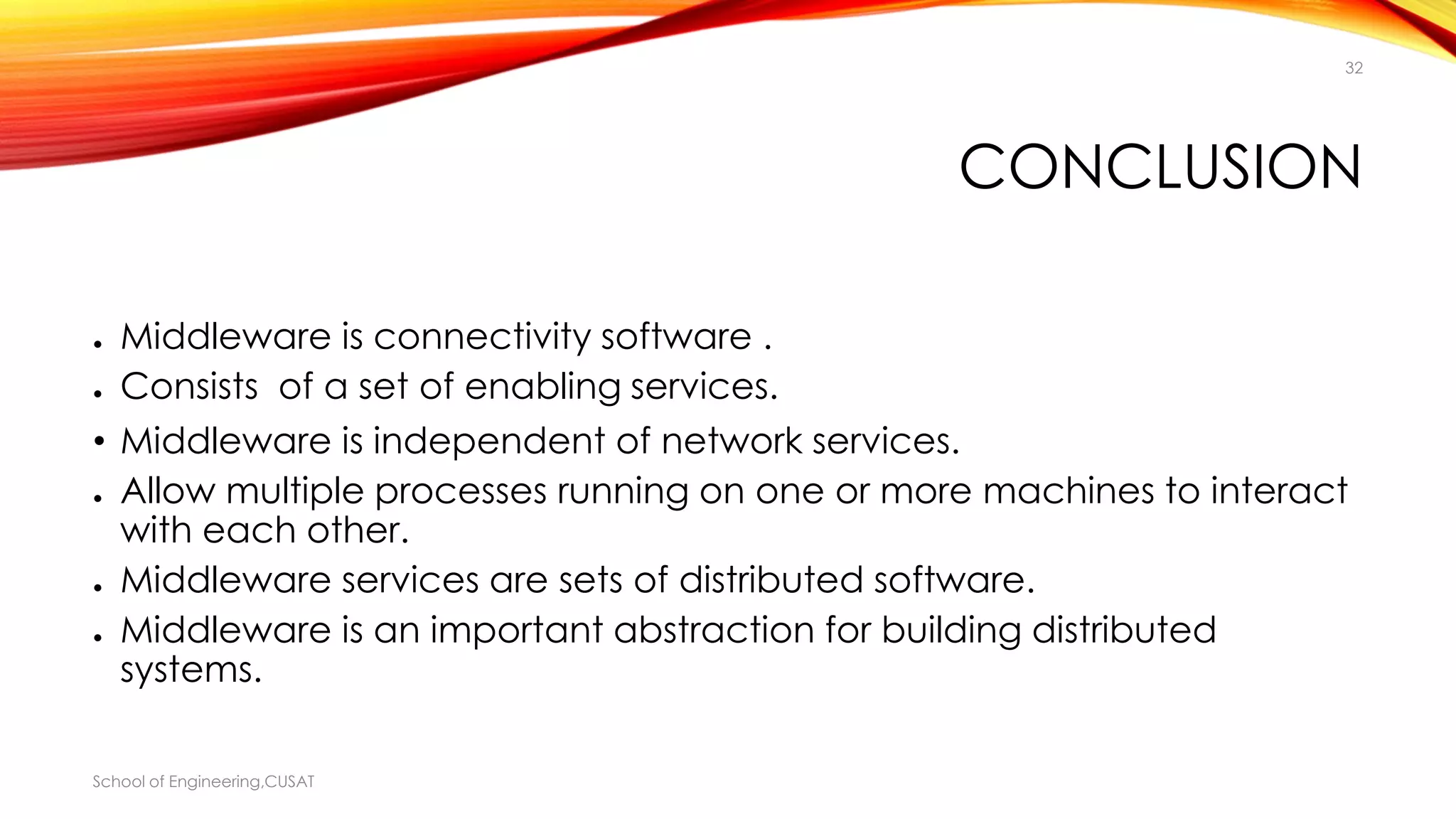 32

CONCLUSION

• Middleware is connectivity software .
• Consists  of a set of enabling services.
• Middleware is independent of network services.
• Allow multiple processes running on one or more machines to interact with each other.
• Middleware services are sets of distributed software.
• Middleware is an important abstraction for building distributed systems.

School of Engineering,CUSAT